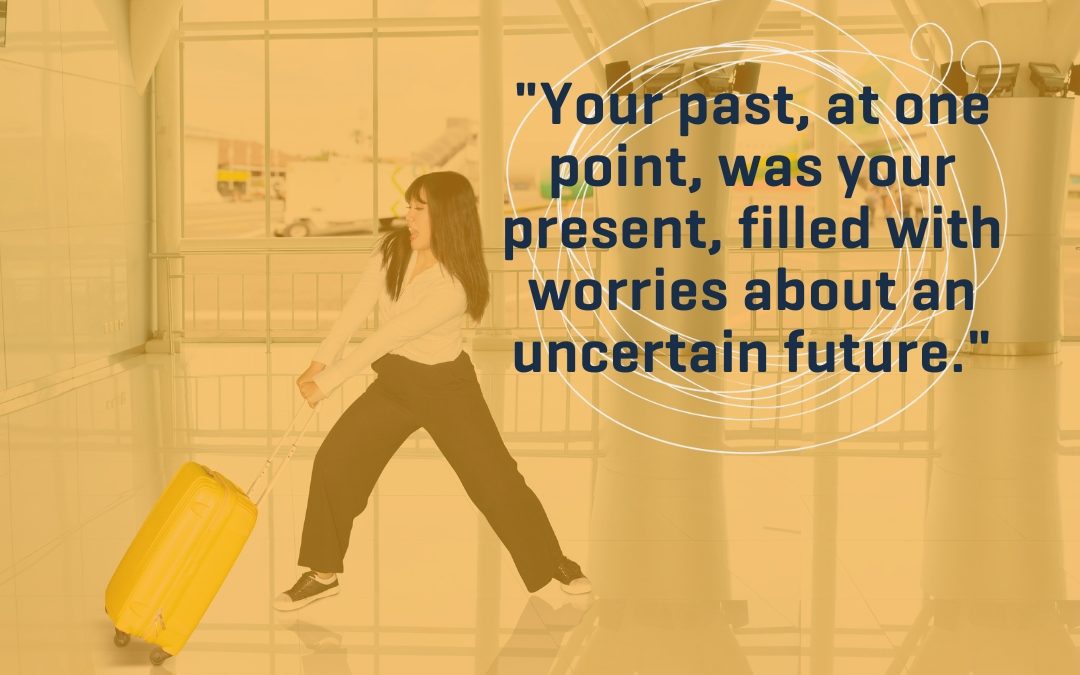 "Your past, at one point, was your present, filled with worries about an uncertain future."